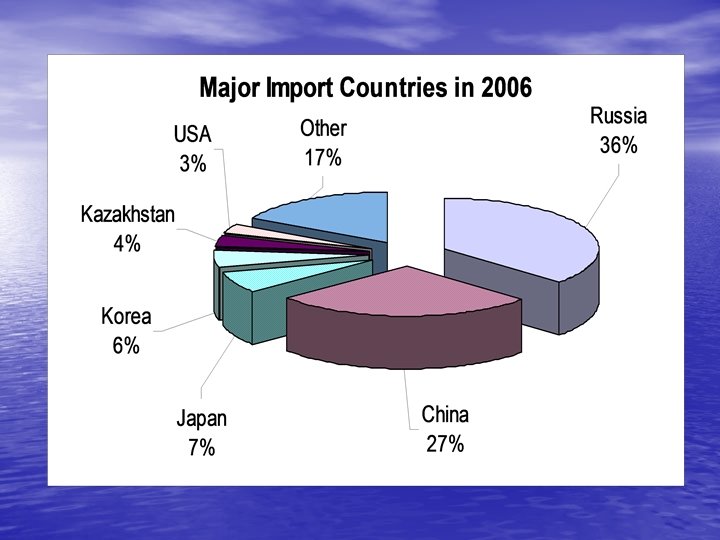 Major Import Countries in 2006

USA
3%

Other
17%

Russia
36%

Kazakhstan
4%

Korea
6%

Japan
7%

China
27%